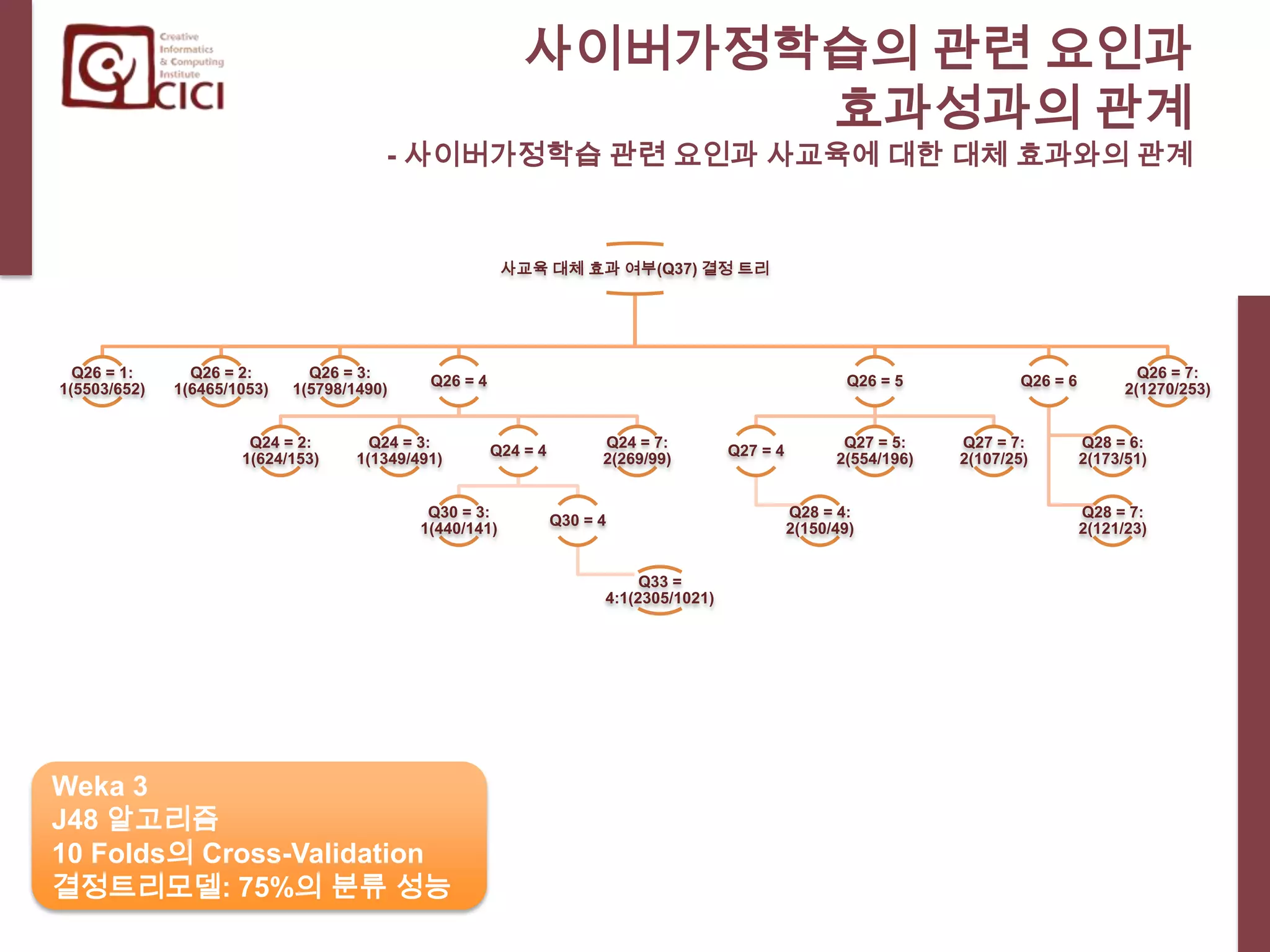 Creative Informatics & Computing Institute
CICI

사이버가정학습의 관련 요인과 효과성과의 관계

- 사이버가정학습 관련 요인과 사교육에 대한 대체 효과와의 관계

사교육 대체 효과 여부(Q37) 결정 트리

Q26 = 1: 1(5503/652)

Q26 = 2: 1(6465/1053)

Q26 = 3: 1(5798/1490)

Q26 = 4

Q26 = 5

Q26 = 6

Q26 = 7: 2(1270/253)

Q24 = 2: 1(624/153)

Q24 = 3: 1(1349/491)

Q24 = 4

Q24 = 7: 2(269/99)

Q27 = 4

Q27 = 5: 2(554/196)

Q27 = 7: 2(107/25)

Q28 = 6: 2(173/51)

Q30 = 3: 1(440/141)

Q30 = 4

Q28 = 4: 2(150/49)

Q28 = 7: 2(121/23)

Q33 = 4:1(2305/1021)

Weka 3
J48 알고리즘
10 Folds의 Cross-Validation
결정트리모델: 75%의 분류 성능